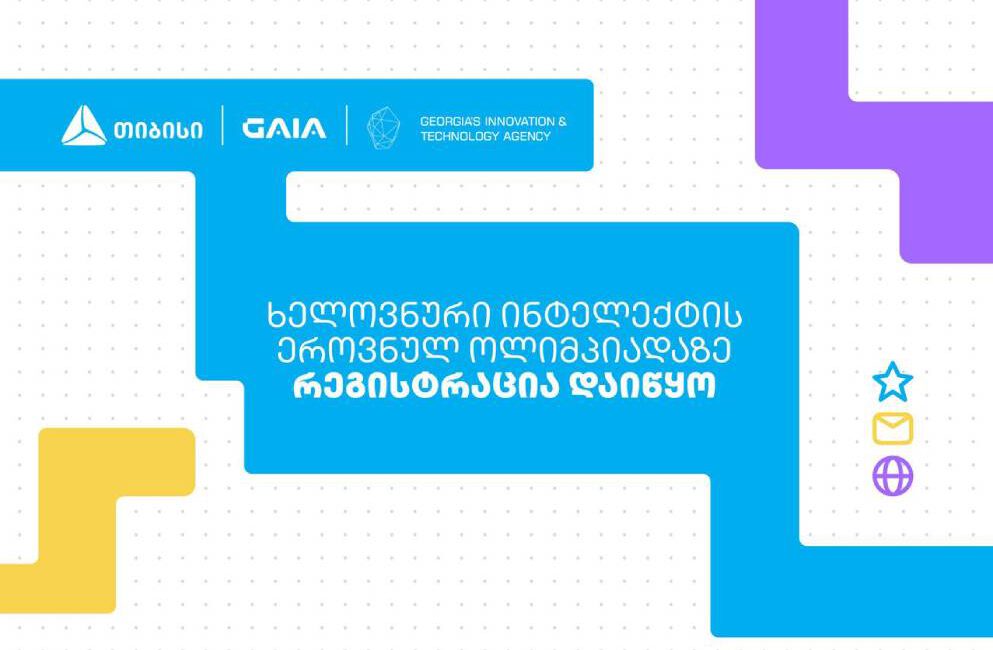 თიბისი | GAIA | GEORGIA'S INNOVATION & TECHNOLOGY AGENCY

ხელოვნური ინტელექტის ეროვნულ ოლიმპიადაზე რეგისტრაცია დაიწყო